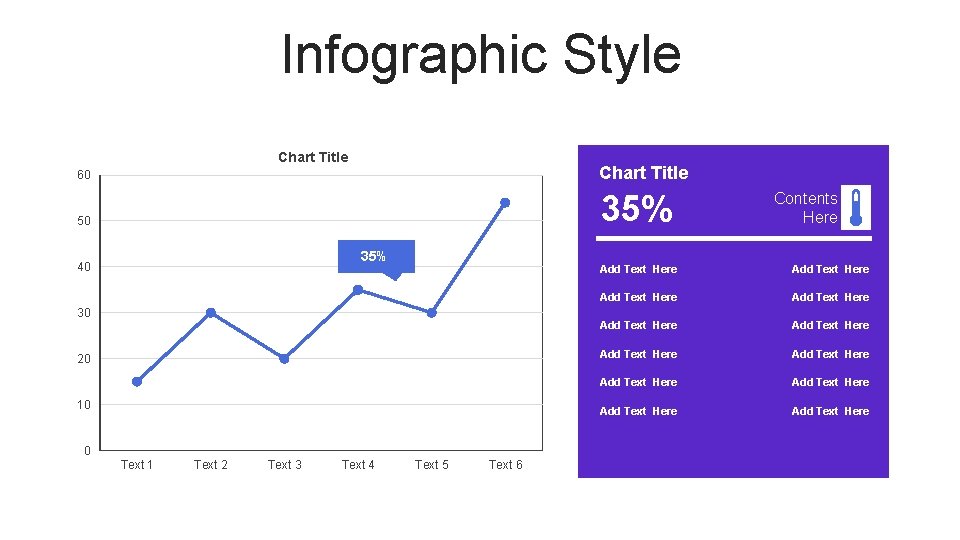 Infographic Style

Chart Title

60
50
40
30
20
10
0

35%

Text 1 Text 2 Text 3 Text 4 Text 5 Text 6

Chart Title

35%

Contents Here

| Add Text Here | Add Text Here |
|---|---|
| Add Text Here | Add Text Here |
| Add Text Here | Add Text Here |
| Add Text Here | Add Text Here |
| Add Text Here | Add Text Here |
| Add Text Here | Add Text Here |